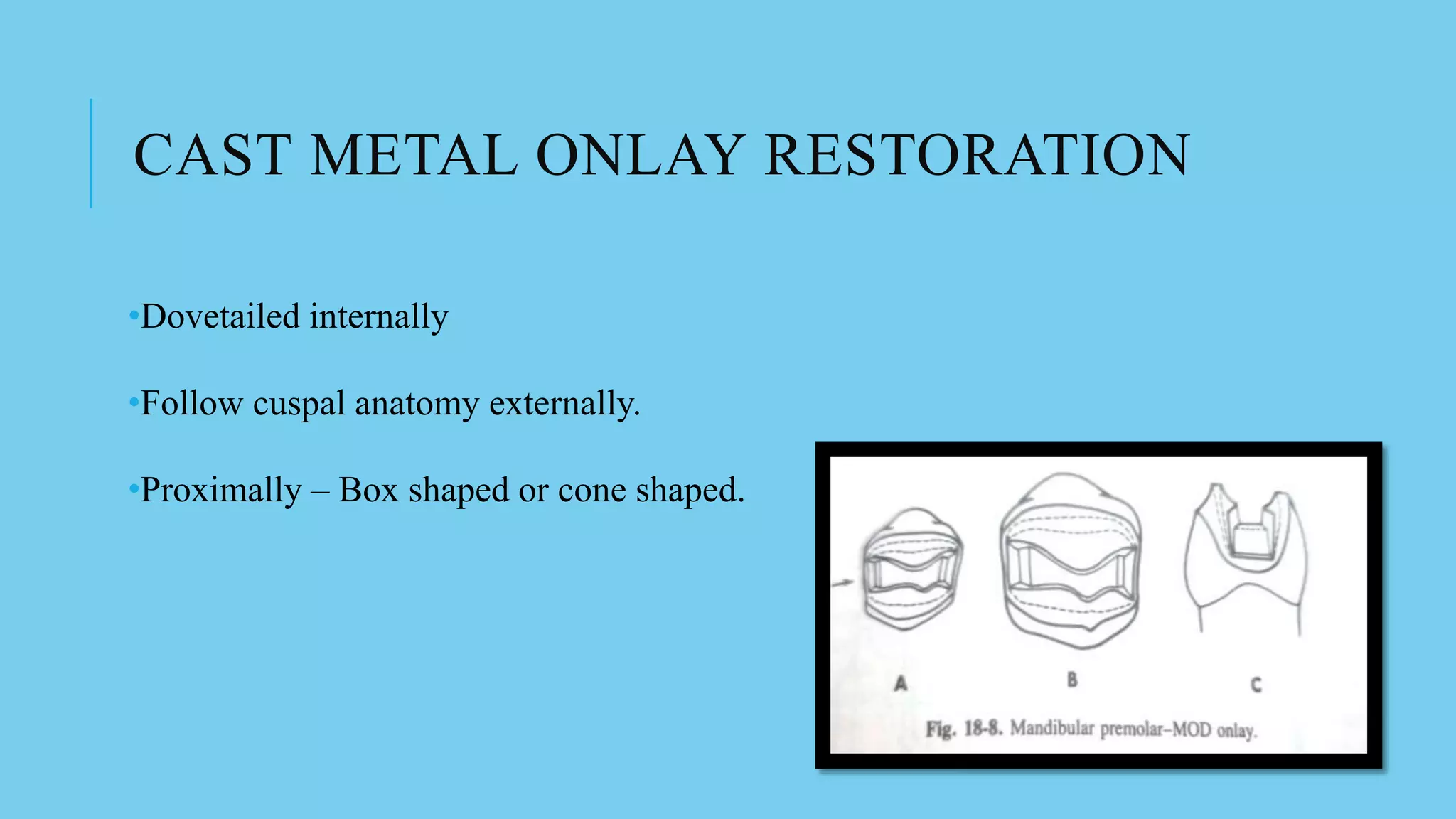 CAST METAL ONLAY RESTORATION

•Dovetailed internally

•Follow cuspal anatomy externally.

•Proximally – Box shaped or cone shaped.

A

B

C

Fig. 18-8. Mandibular premolar–MOD onlay.